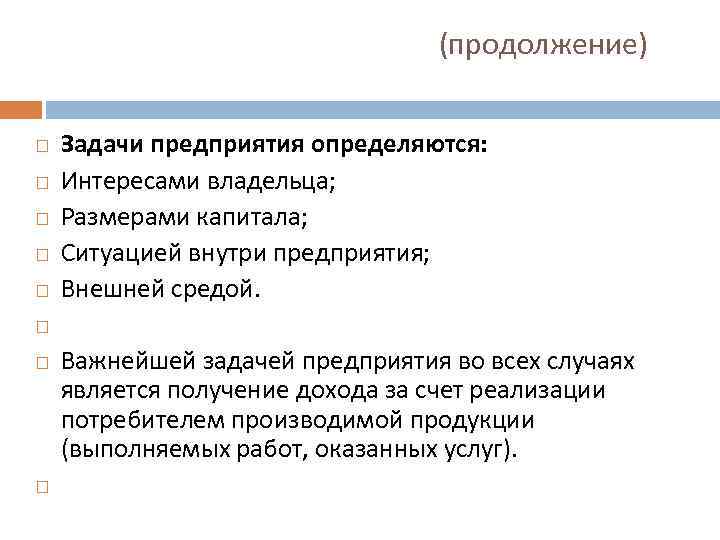 (продолжение)

Задачи предприятия определяются:
Интересами владельца;
Размерами капитала;
Ситуацией внутри предприятия;
Внешней средой.

Важнейшей задачей предприятия во всех случаях является получение дохода за счет реализации потребителем производимой продукции (выполняемых работ, оказанных услуг).